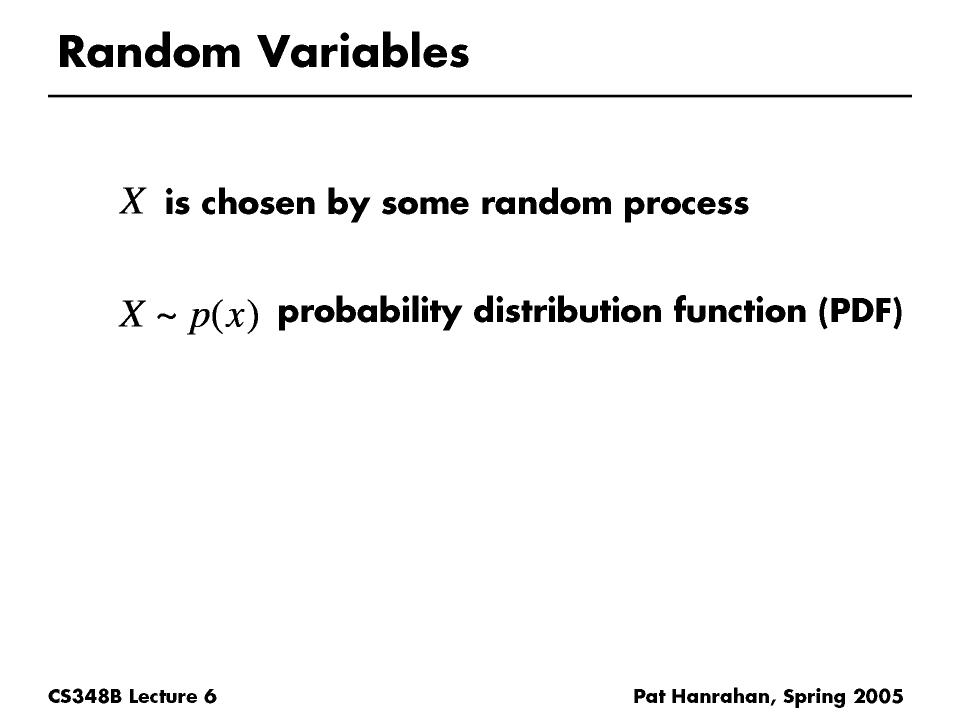 Random Variables

$X$ is chosen by some random process

$X \sim p(x)$ probability distribution function (PDF)

CS348B Lecture 6

Pat Hanrahan, Spring 2005